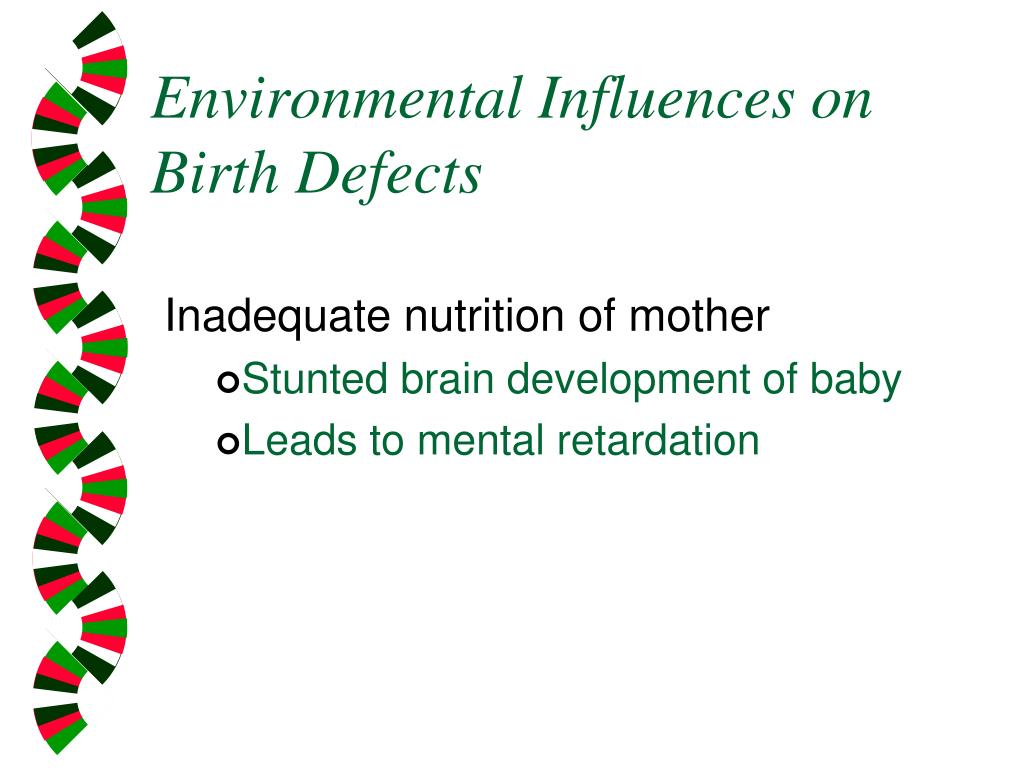 Environmental Influences on Birth Defects

Inadequate nutrition of mother

Stunted brain development of baby

Leads to mental retardation